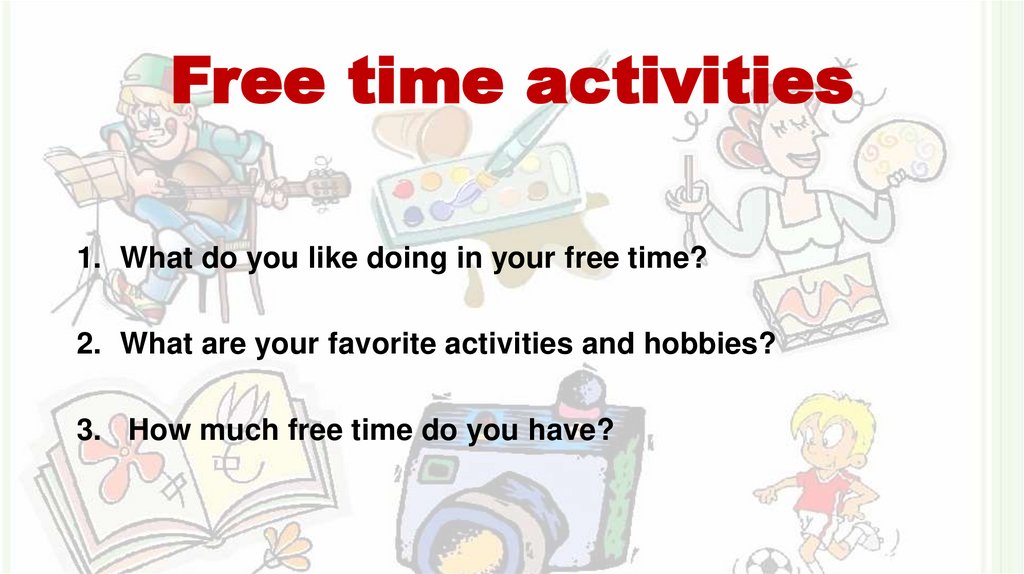 Free time activities

1. What do you like doing in your free time?

2. What are your favorite activities and hobbies?

3. How much free time do you have?